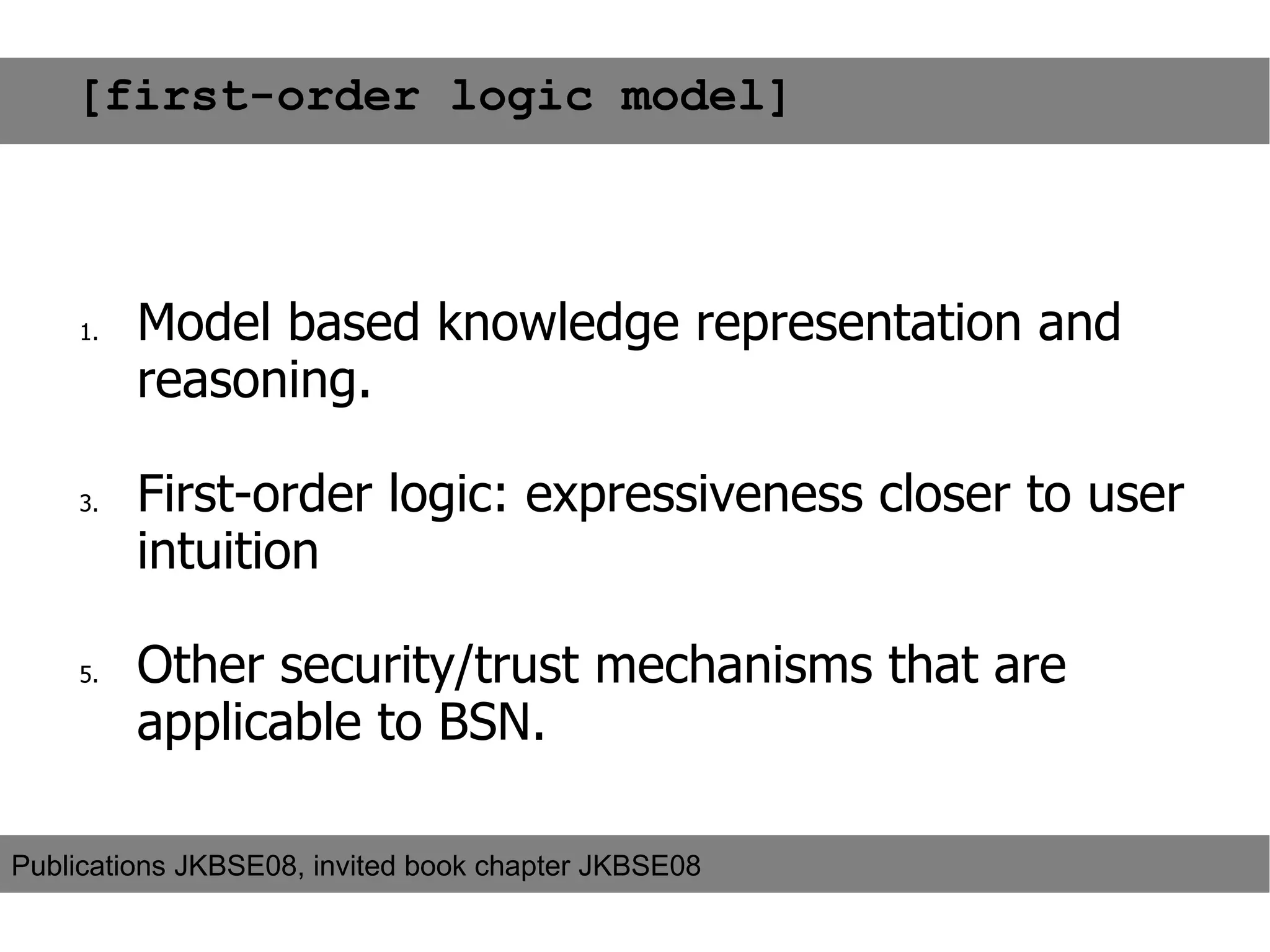 [first-order logic model]

1. Model based knowledge representation and reasoning.

3. First-order logic: expressiveness closer to user intuition

5. Other security/trust mechanisms that are applicable to BSN.

Publications JKBSE08, invited book chapter JKBSE08